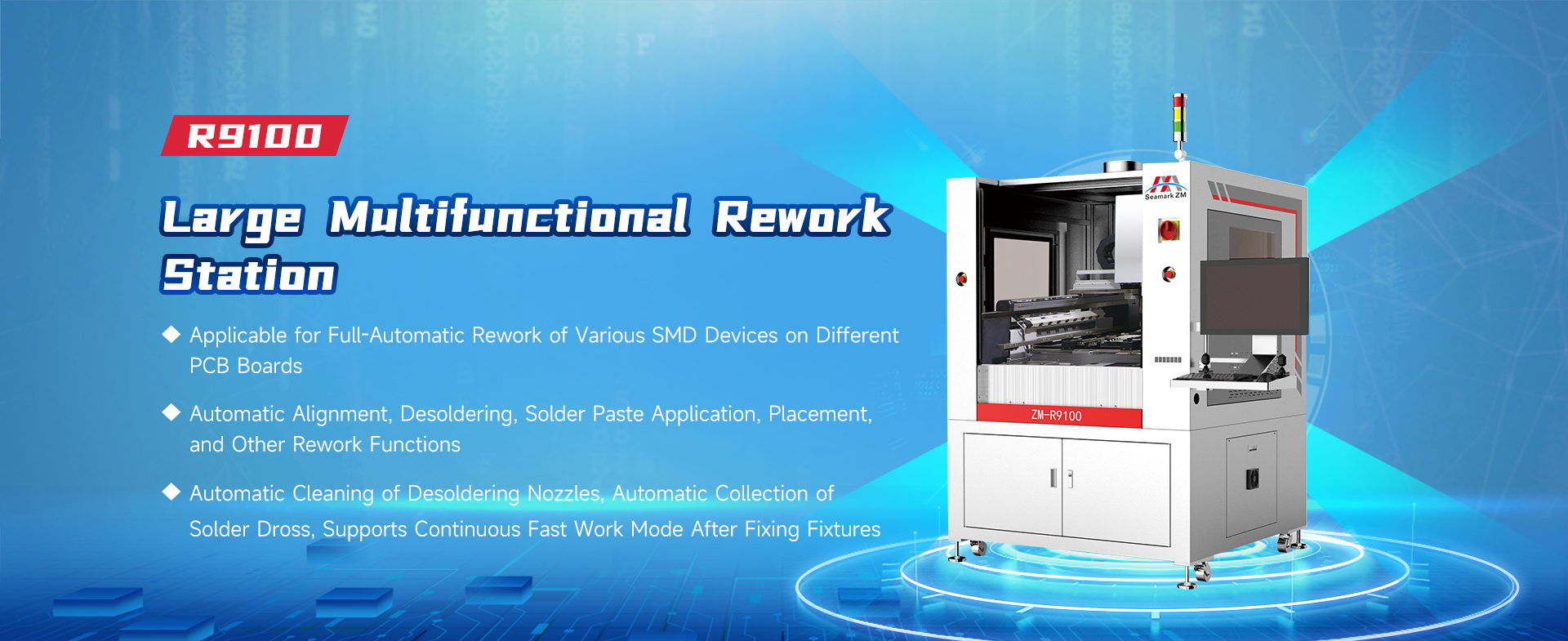 R9100

Large Multifunctional Rework Station

◆ Applicable for Full-Automatic Rework of Various SMD Devices on Different PCB Boards

◆ Automatic Alignment, Desoldering, Solder Paste Application, Placement, and Other Rework Functions

◆ Automatic Cleaning of Desoldering Nozzles, Automatic Collection of Solder Dross, Supports Continuous Fast Work Mode After Fixing Fixtures

Seamark ZM

ZM-R9100